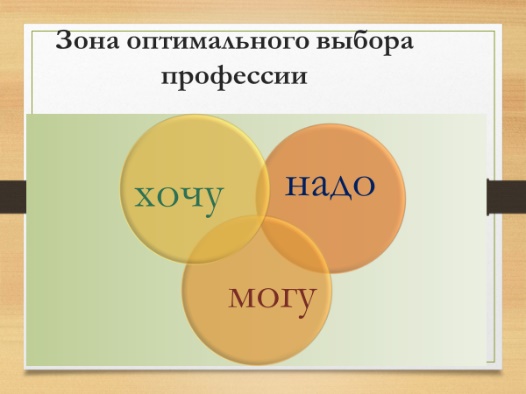 Зона оптимального выбора профессии

хочу

надо

могу